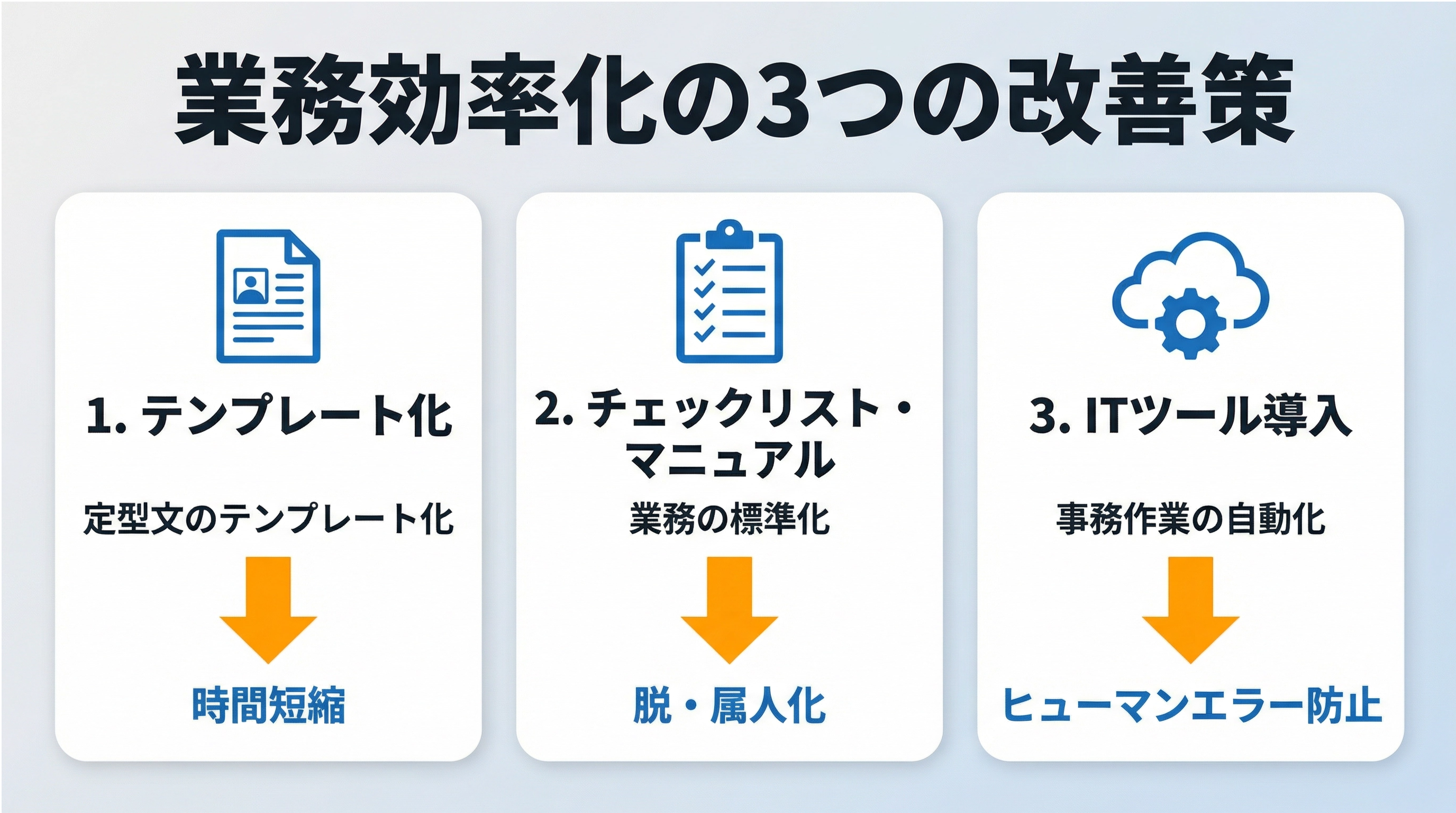 業務効率化の3つの改善策

1. テンプレート化

定型文のテンプレート化

時間短縮

2. チェックリスト・マニュアル

業務の標準化

脱・属人化

3. ITツール導入

事務作業の自動化

ヒューマンエラー防止